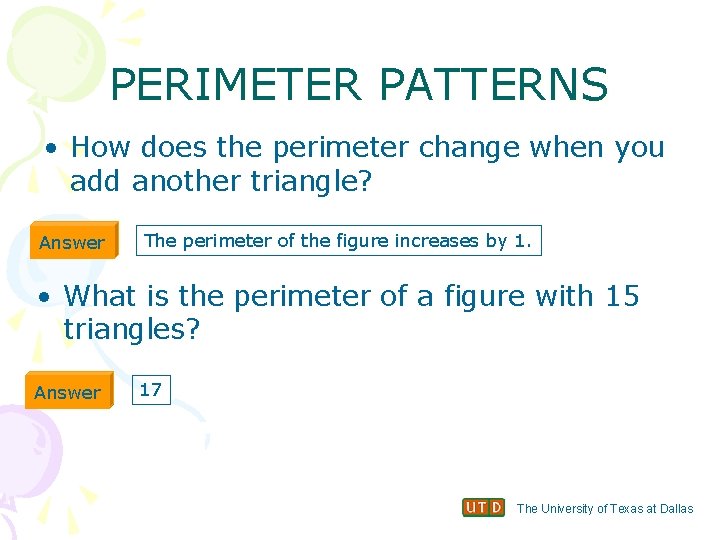 PERIMETER PATTERNS

• How does the perimeter change when you add another triangle?

Answer

The perimeter of the figure increases by 1.

• What is the perimeter of a figure with 15 triangles?

Answer

17

UTD The University of Texas at Dallas